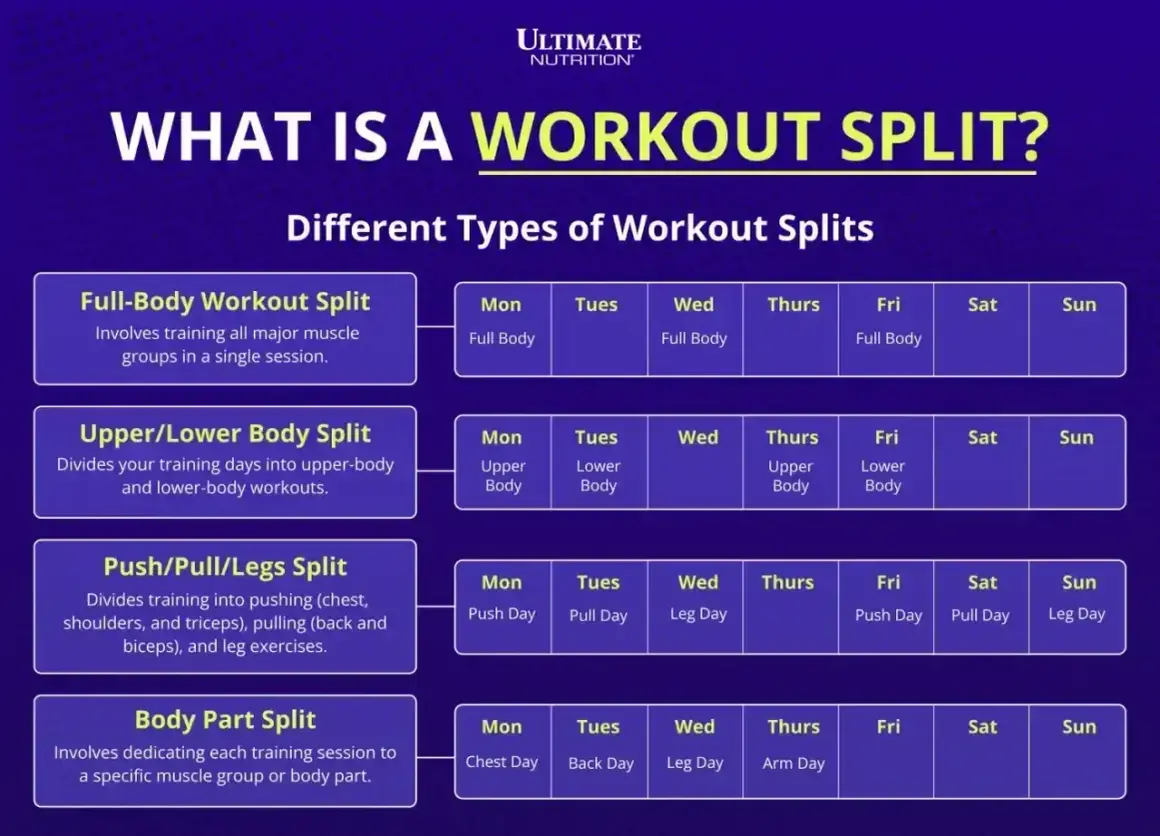 ULTIMATE NUTRITION

WHAT IS A WORKOUT SPLIT?

Different Types of Workout Splits

Full-Body Workout Split
Involves training all major muscle groups in a single session.

| Mon | Tues | Wed | Thurs | Fri | Sat | Sun |
|---|---|---|---|---|---|---|
| Full Body | | Full Body | | Full Body | | |

Upper/Lower Body Split
Divides your training days into upper-body and lower-body workouts.

| Mon | Tues | Wed | Thurs | Fri | Sat | Sun |
|---|---|---|---|---|---|---|
| Upper Body | Lower Body | | Upper Body | Lower Body | | |

Push/Pull/Legs Split
Divides training into pushing (chest, shoulders, and triceps), pulling (back and biceps), and leg exercises.

| Mon | Tues | Wed | Thurs | Fri | Sat | Sun |
|---|---|---|---|---|---|---|
| Push Day | Pull Day | Leg Day | | Push Day | Pull Day | Leg Day |

Body Part Split
Involves dedicating each training session to a specific muscle group or body part.

| Mon | Tues | Wed | Thurs | Fri | Sat | Sun |
|---|---|---|---|---|---|---|
| Chest Day | Back Day | Leg Day | Arm Day | | | |